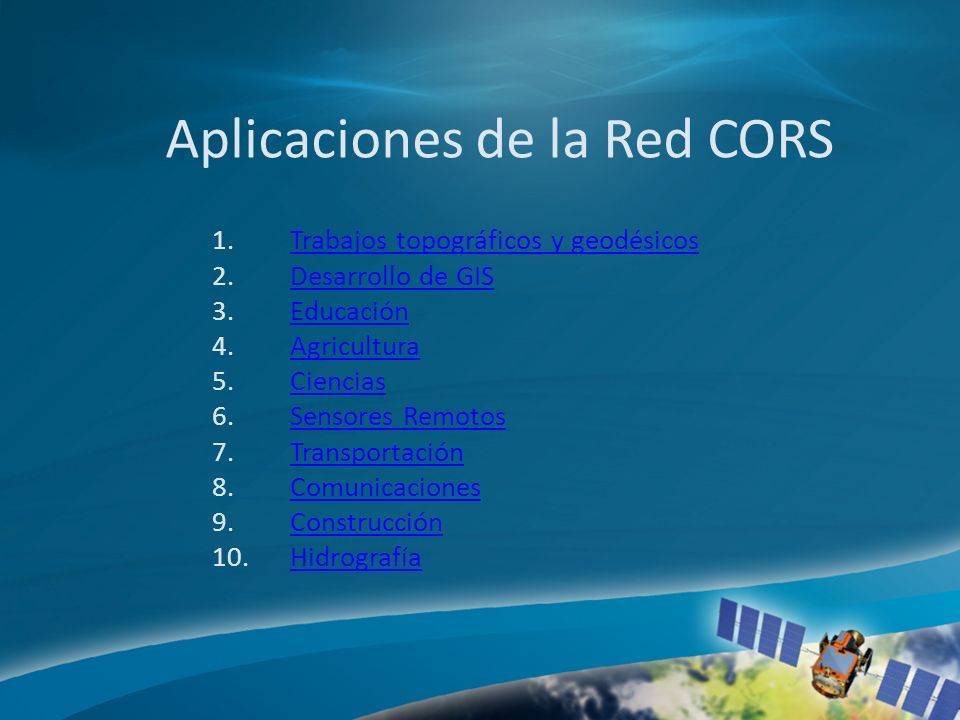 Aplicaciones de la Red CORS

1. Trabajos topográficos y geodésicos
2. Desarrollo de GIS
3. Educación
4. Agricultura
5. Ciencias
6. Sensores Remotos
7. Transportación
8. Comunicaciones
9. Construcción
10. Hidrografía